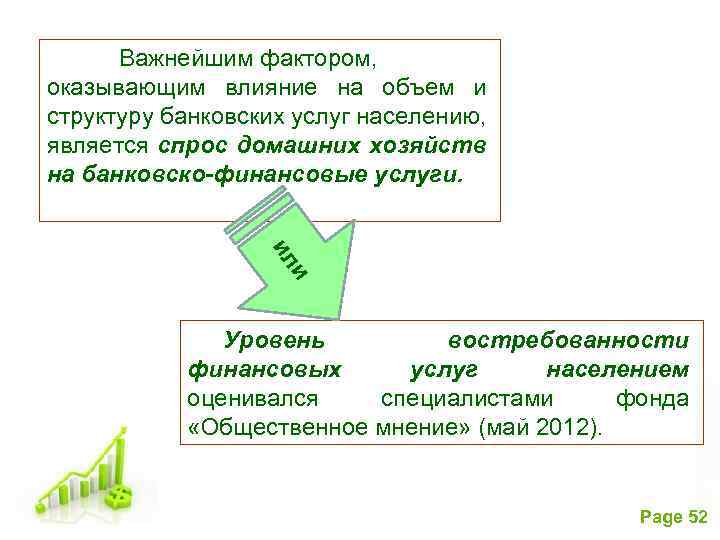 Важнейшим фактором, оказывающим влияние на объем и структуру банковских услуг населению, является спрос домашних хозяйств на банковско-финансовые услуги.

или

Уровень востребованности финансовых услуг населением оценивался специалистами фонда «Общественное мнение» (май 2012).

Page 52